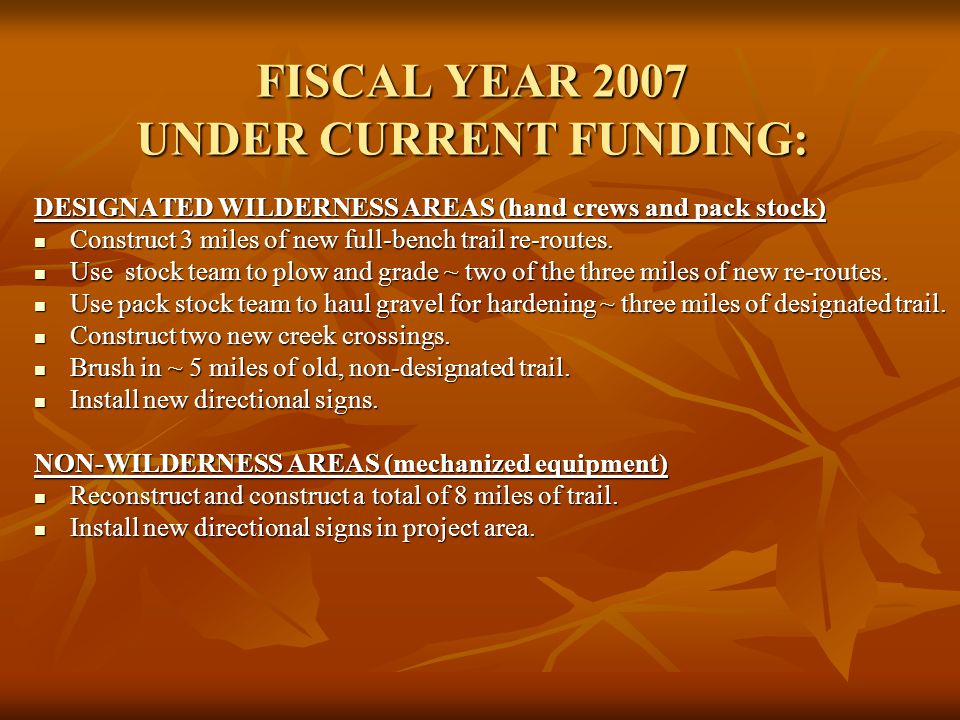 FISCAL YEAR 2007
UNDER CURRENT FUNDING:

DESIGNATED WILDERNESS AREAS (hand crews and pack stock)
- Construct 3 miles of new full-bench trail re-routes.
- Use stock team to plow and grade ~ two of the three miles of new re-routes.
- Use pack stock team to haul gravel for hardening ~ three miles of designated trail.
- Construct two new creek crossings.
- Brush in ~ 5 miles of old, non-designated trail.
- Install new directional signs.

NON-WILDERNESS AREAS (mechanized equipment)
- Reconstruct and construct a total of 8 miles of trail.
- Install new directional signs in project area.